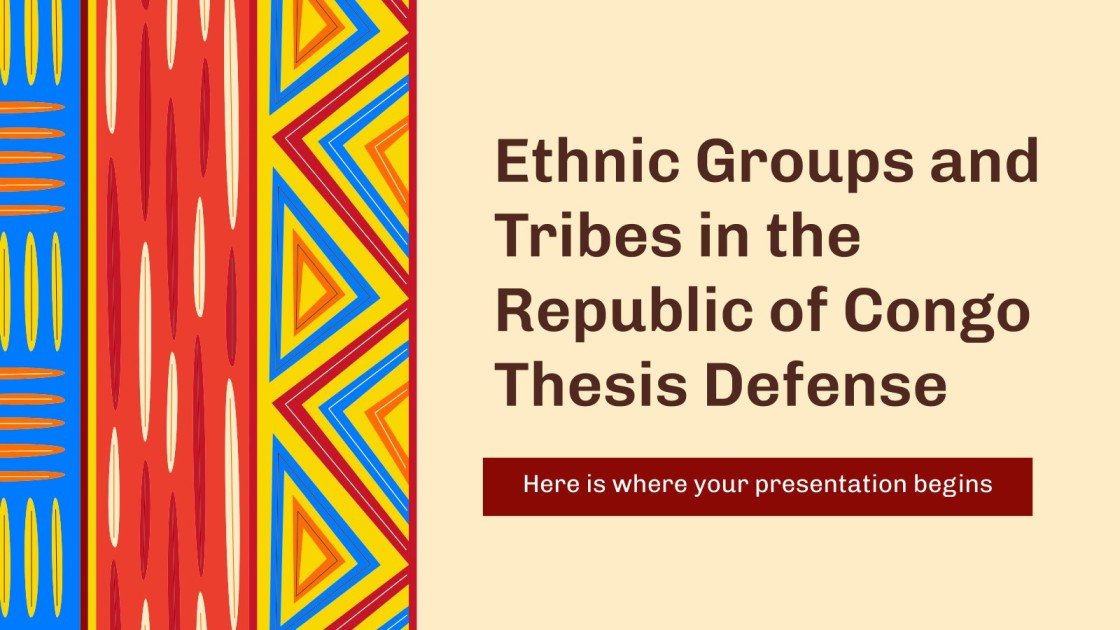 Ethnic Groups and Tribes in the Republic of Congo Thesis Defense

Here is where your presentation begins